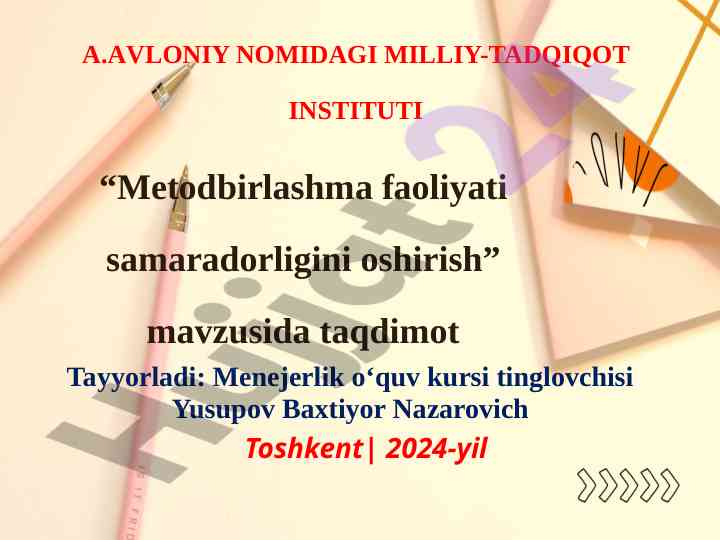 A.AVLONIY NOMIDAGI MILLIY-TADQIQOT INSTITUTI

“Metodbirlashma faoliyati samaradorligini oshirish” mavzusida taqdimot

Tayyorladi: Menejerlik o‘quv kursi tinglovchisi Yusupov Baxtiyor Nazarovich

Toshkent| 2024-yil

Hujjat 24